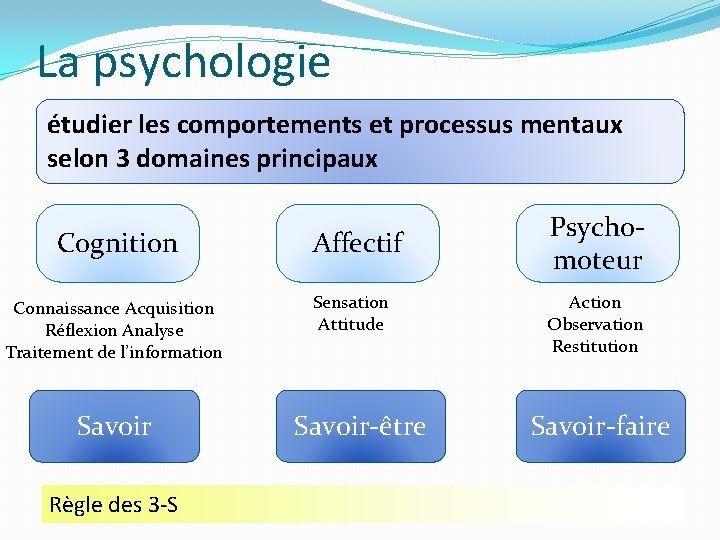 La psychologie

étudier les comportements et processus mentaux selon 3 domaines principaux

Cognition

Connaissance Acquisition
Réflexion Analyse
Traitement de l'information

Savoir

Affectif

Sensation
Attitude

Savoir-être

Psycho-moteur

Action
Observation
Restitution

Savoir-faire

Règle des 3-S